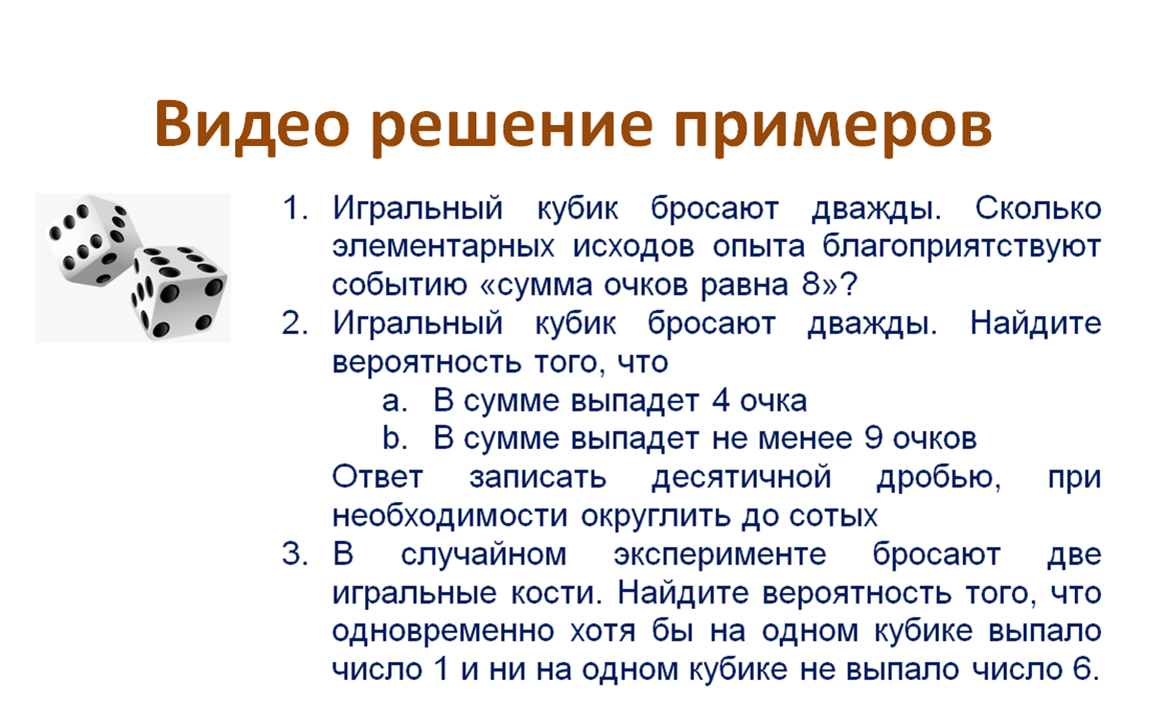 Видео решение примеров

1. Игральный кубик бросают дважды. Сколько элементарных исходов опыта благоприятствуют событию «сумма очков равна 8»?
2. Игральный кубик бросают дважды. Найдите вероятность того, что
a. В сумме выпадет 4 очка
b. В сумме выпадет не менее 9 очков
Ответ записать десятичной дробью, при необходимости округлить до сотых
3. В случайном эксперименте бросают две игральные кости. Найдите вероятность того, что одновременно хотя бы на одном кубике выпало число 1 и ни на одном кубике не выпало число 6.